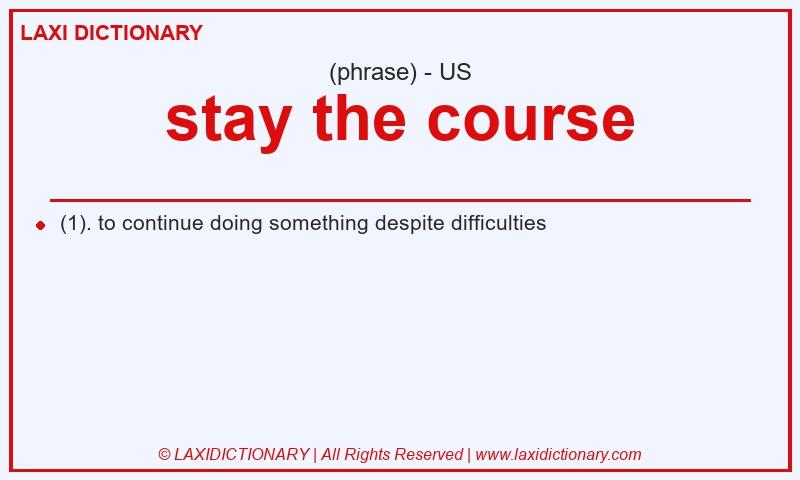 LAXI DICTIONARY

(phrase) - US

stay the course

(1). to continue doing something despite difficulties

© LAXIDICTIONARY | All Rights Reserved | www.laxidictionary.com